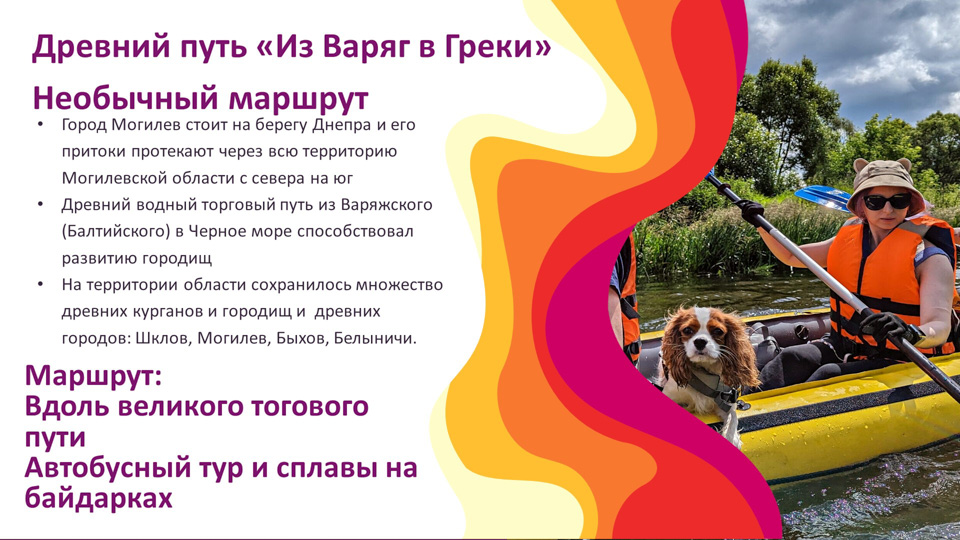 Древний путь «Из Варяг в Греки»

Необычный маршрут

• Город Могилев стоит на берегу Днепра и его притоки протекают через всю территорию Могилевской области с севера на юг
• Древний водный торговый путь из Варяжского (Балтийского) в Черное море способствовал развитию городищ
• На территории области сохранилось множество древних курганов и городищ и древних городов: Шклов, Могилев, Быхов, Белыничи.

Маршрут:
Вдоль великого тогового пути
Автобусный тур и сплавы на байдарках